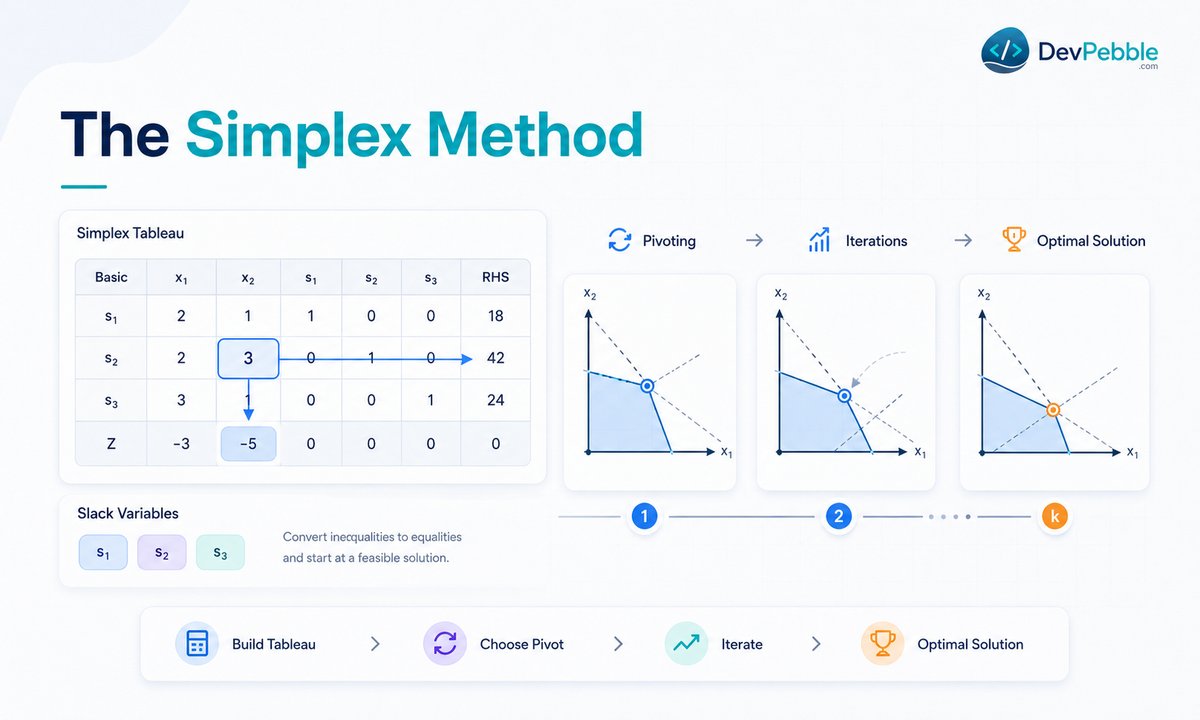 DevPebble
.com

The Simplex Method

Simplex Tableau

| Basic | $x_1$ | $x_2$ | $s_1$ | $s_2$ | $s_3$ | RHS |
|---|---|---|---|---|---|---|
| $s_1$ | 2 | 1 | 1 | 0 | 0 | 18 |
| $s_2$ | 2 | 3 | 0 | 1 | 0 | 42 |
| $s_3$ | 3 | 1 | 0 | 0 | 1 | 24 |
| Z | −3 | −5 | 0 | 0 | 0 | 0 |

Slack Variables

$s_1$ $s_2$ $s_3$

Convert inequalities to equalities and start at a feasible solution.

Pivoting → Iterations → Optimal Solution

$x_2$ $x_1$ $x_2$ $x_1$ $x_2$ $x_1$

1 2 k

Build Tableau > Choose Pivot > Iterate > Optimal Solution